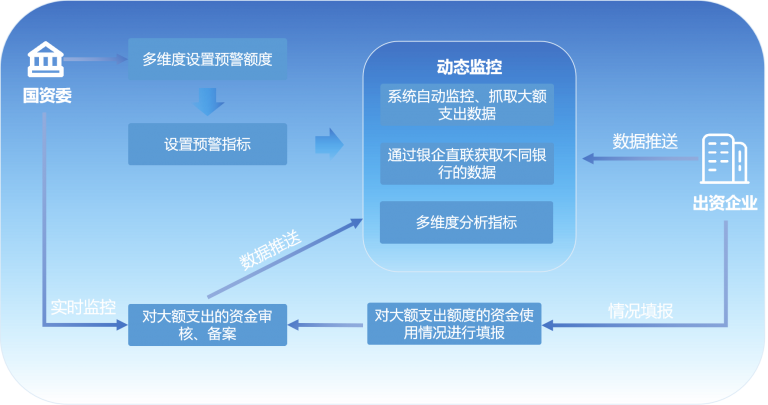 国资委

多维度设置预警额度

设置预警指标

动态监控

系统自动监控、抓取大额支出数据

通过银企直联获取不同银行的数据

多维度分析指标

数据推送

出资企业

数据推送

实时监控

对大额支出的资金审核、备案

对大额支出额度的资金使用情况进行填报

情况填报